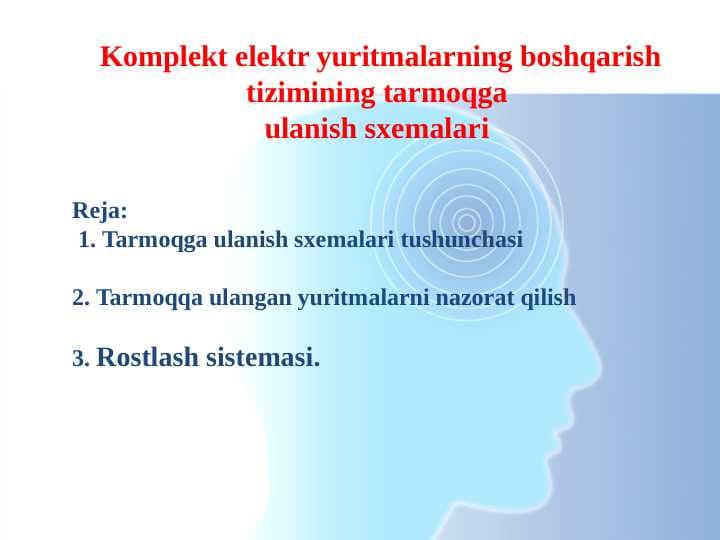 Komplekt elektr yuritmalarning boshqarish tizimining tarmoqga ulanish sxemalari

Reja:
1. Tarmoqga ulanish sxemalari tushunchasi

2. Tarmoqqa ulangan yuritmalarni nazorat qilish

3. Rostlash sistemasi.